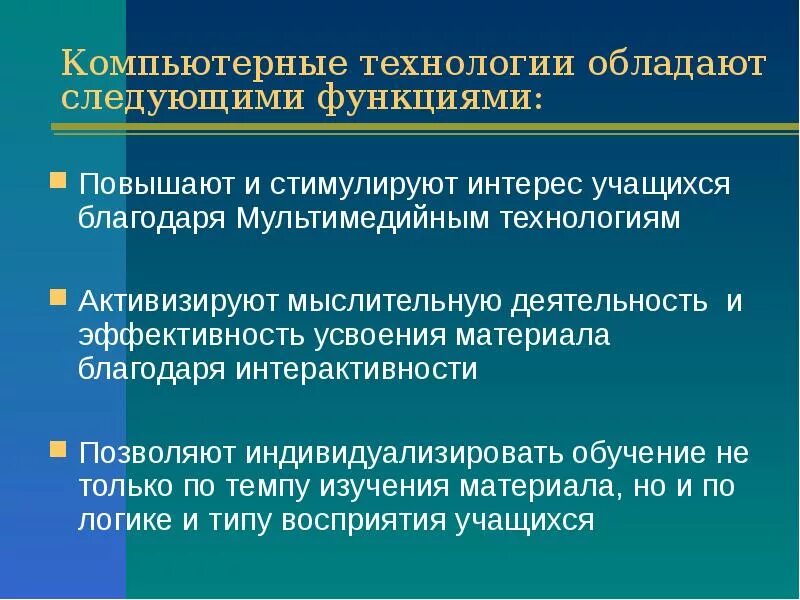 Компьютерные технологии обладают следующими функциями:

Повышают и стимулируют интерес учащихся благодаря Мультимедийным технологиям

Активизируют мыслительную деятельность и эффективность усвоения материала благодаря интерактивности

Позволяют индивидуализировать обучение не только по темпу изучения материала, но и по логике и типу восприятия учащихся